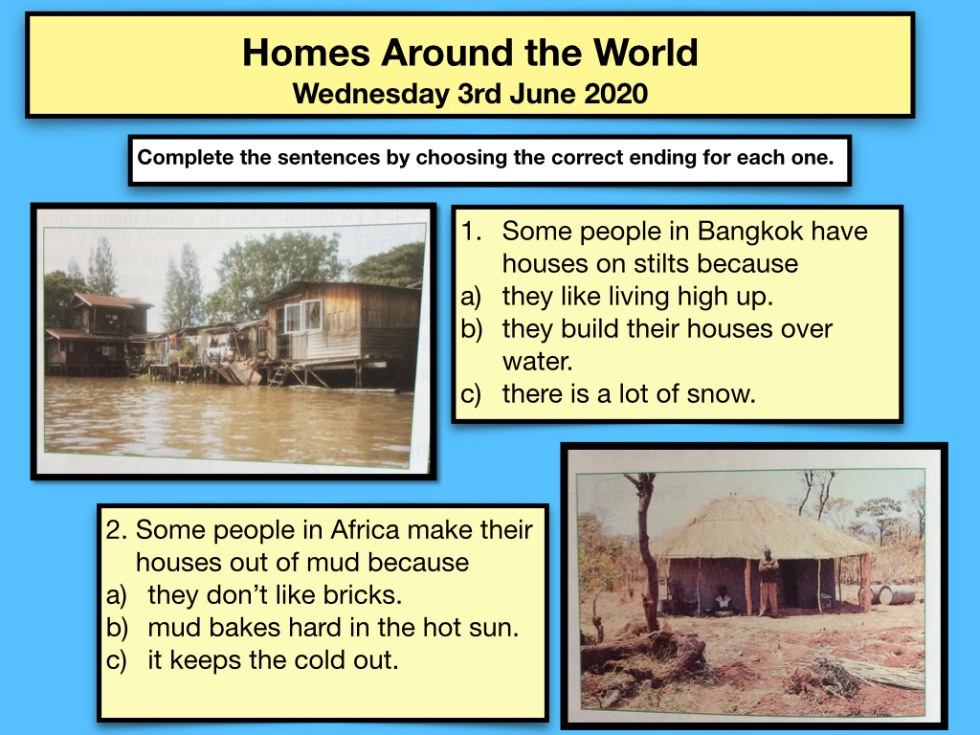 Homes Around the World
Wednesday 3rd June 2020

Complete the sentences by choosing the correct ending for each one.

1. Some people in Bangkok have houses on stilts because
a) they like living high up.
b) they build their houses over water.
c) there is a lot of snow.

2. Some people in Africa make their houses out of mud because
a) they don't like bricks.
b) mud bakes hard in the hot sun.
c) it keeps the cold out.